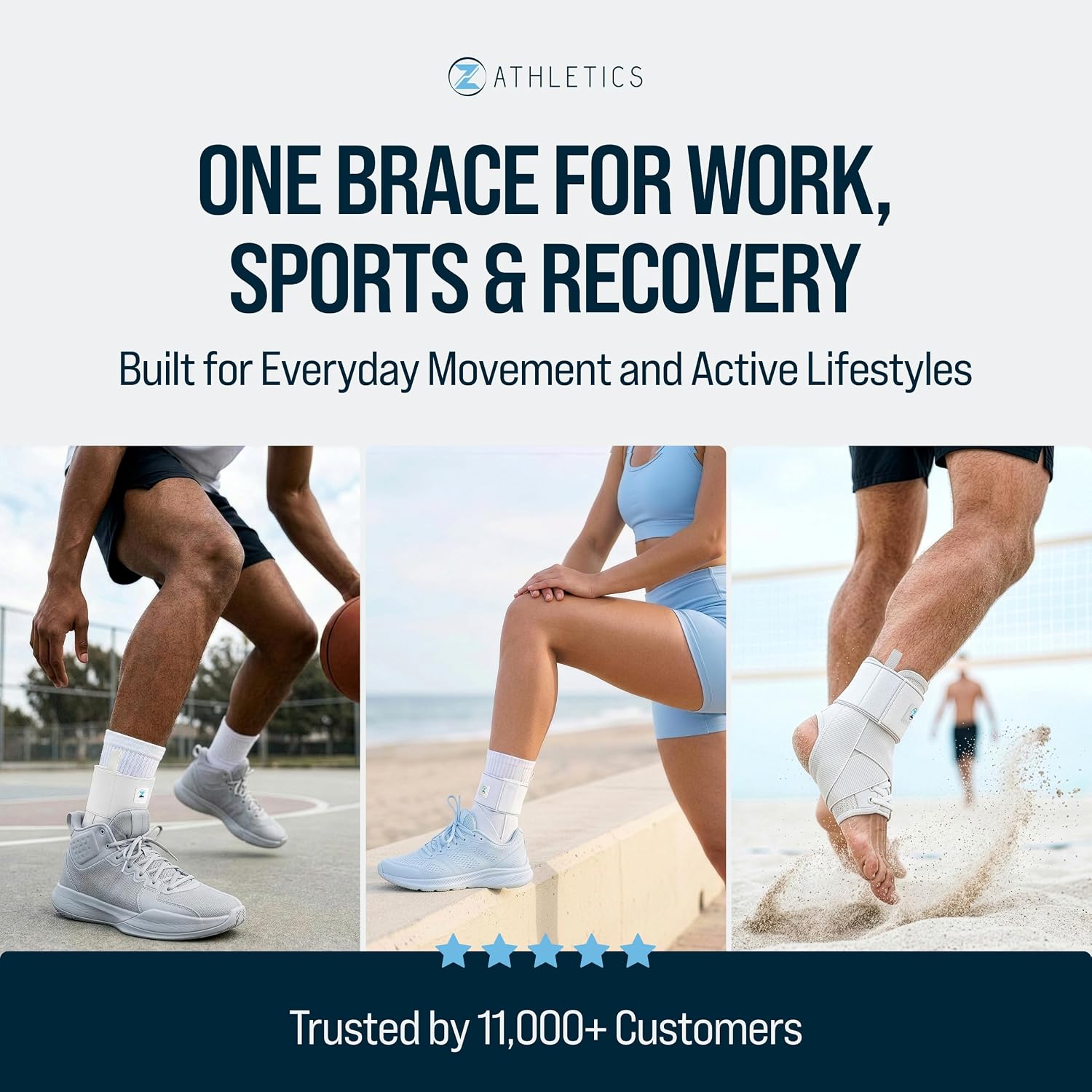 Z ATHLETICS

ONE BRACE FOR WORK, SPORTS & RECOVERY

Built for Everyday Movement and Active Lifestyles

Trusted by 11,000+ Customers